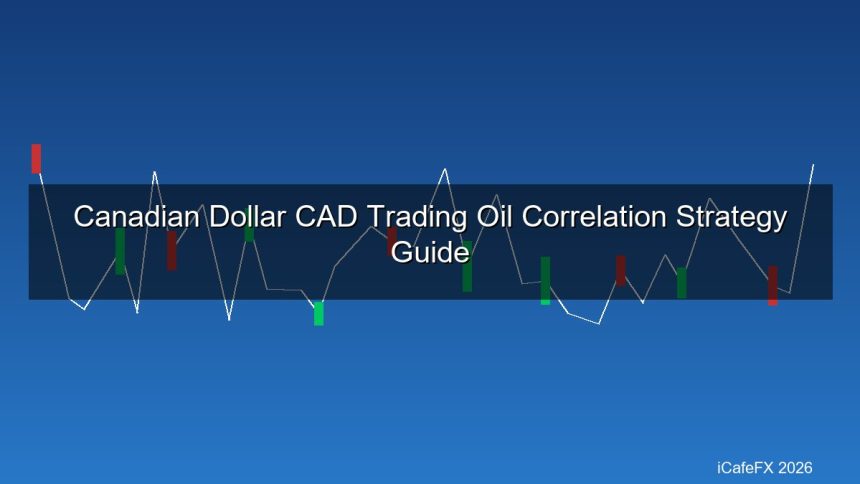 Canadian Dollar CAD Trading Oil Correlation Strategy Guide

iCafeFX 2026